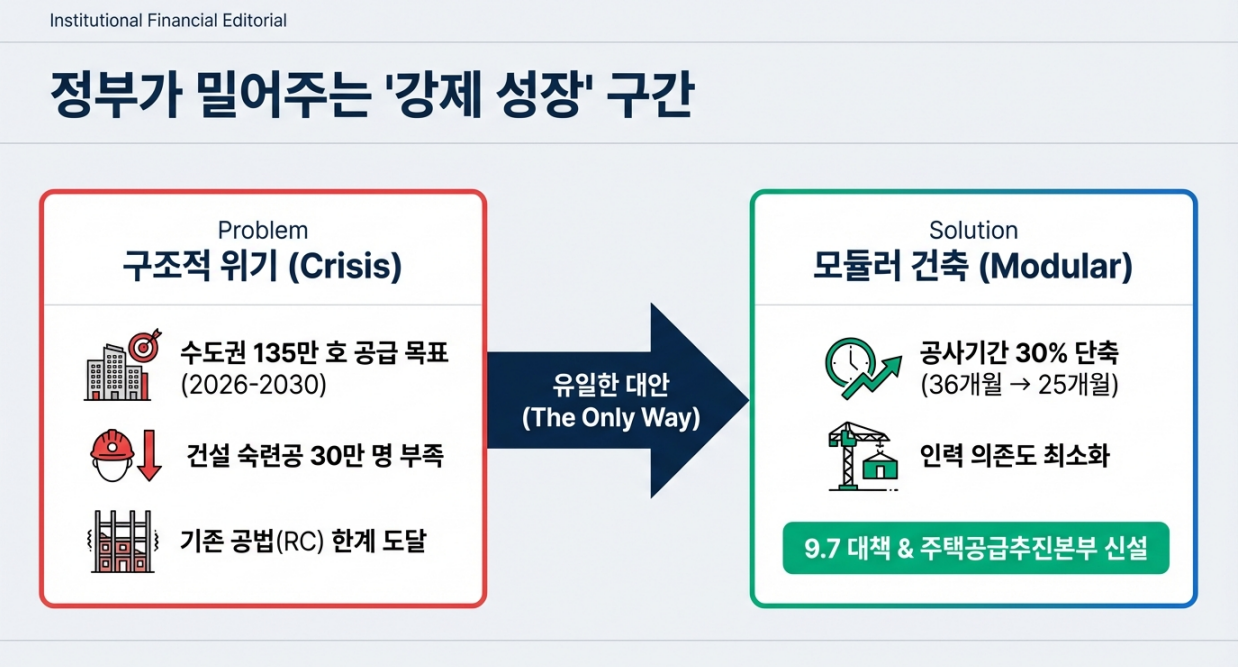 Institutional Financial Editorial

정부가 밀어주는 '강제 성장' 구간

Problem
구조적 위기 (Crisis)

수도권 135만 호 공급 목표 (2026-2030)

건설 숙련공 30만 명 부족

기존 공법(RC) 한계 도달

유일한 대안
(The Only Way)

Solution
모듈러 건축 (Modular)

공사기간 30% 단축 (36개월 → 25개월)

인력 의존도 최소화

9.7 대책 & 주택공급추진본부 신설